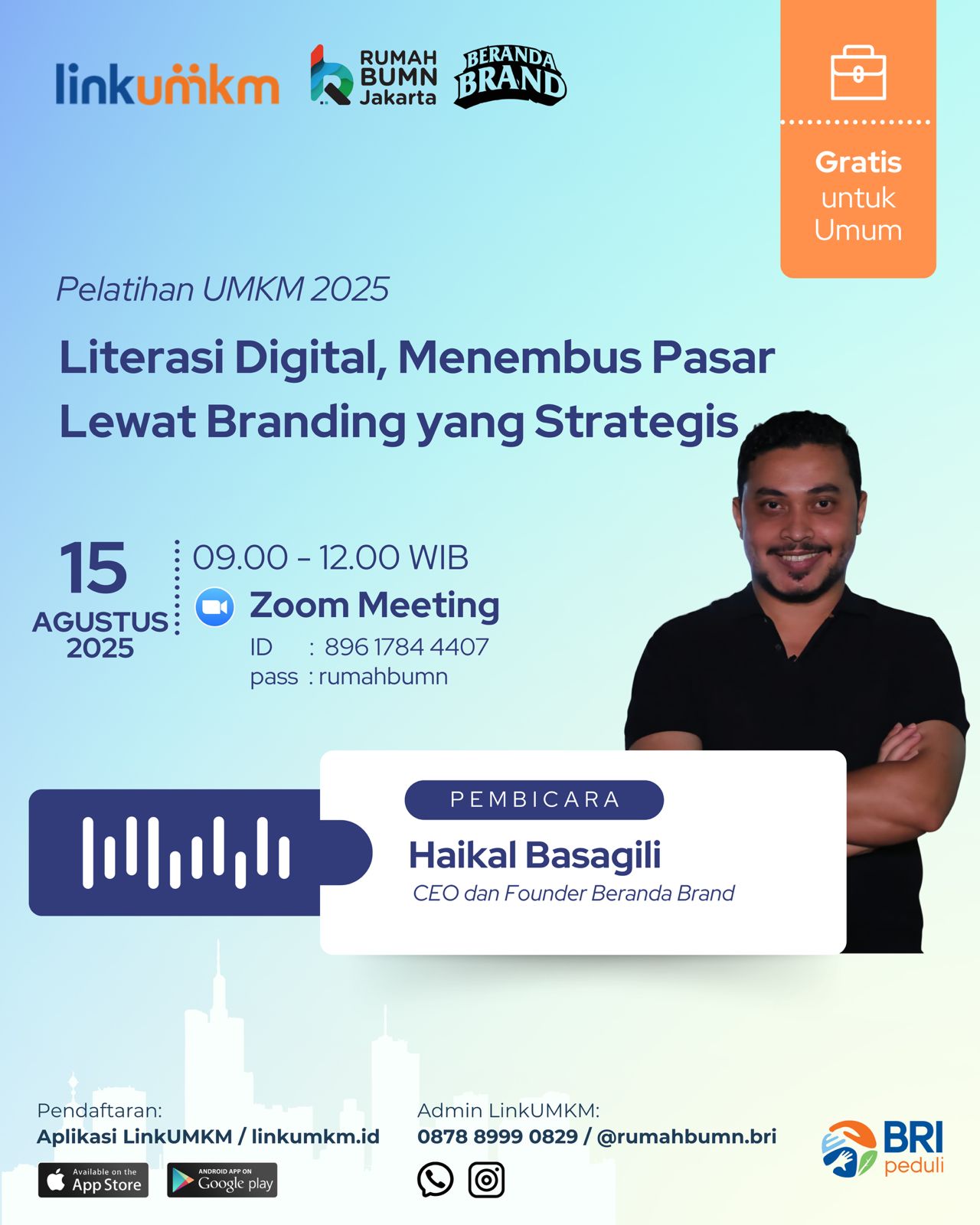 linkumkm

RUMAH BUMN Jakarta

BERANDA BRAND

Gratis untuk Umum

Pelatihan UMKM 2025

Literasi Digital, Menembus Pasar Lewat Branding yang Strategis

15 AGUSTUS 2025

09.00 - 12.00 WIB

Zoom Meeting

ID : 896 1784 4407
pass : rumahbumn

PEMBICARA

Haikal Basagili

CEO dan Founder Beranda Brand

Pendaftaran:
Aplikasi LinkUMKM / linkumkm.id

Available on the App Store

ANDROID APP ON Google play

Admin LinkUMKM:
0878 8999 0829 / @rumahbumn.bri

BRI peduli